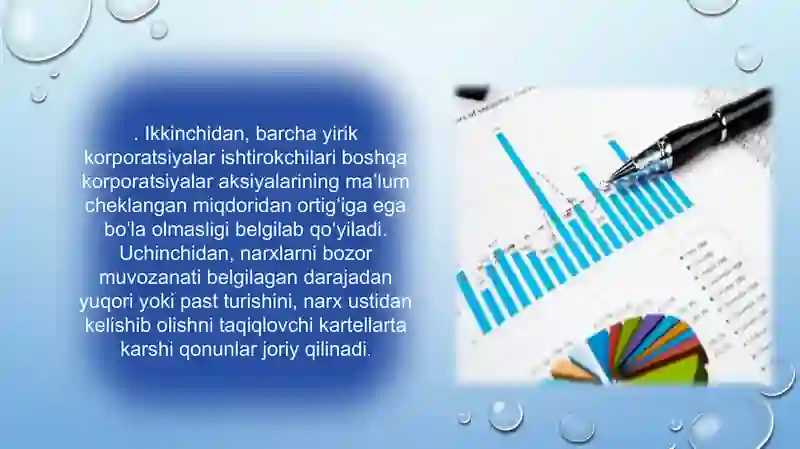 . Ikkinchidan, barcha yirik korporatsiyalar ishtirokchilari boshqa korporatsiyalar aksiyalarining ma'lum cheklangan miqdoridan ortig'iga ega bo'la olmasligi belgilab qo'yiladi. Uchinchidan, narxlarni bozor muvozanati belgilagan darajadan yuqori yoki past turishini, narx ustidan kelishib olishni taqiqlovchi kartellarta karshi qonunlar joriy qilinadi.